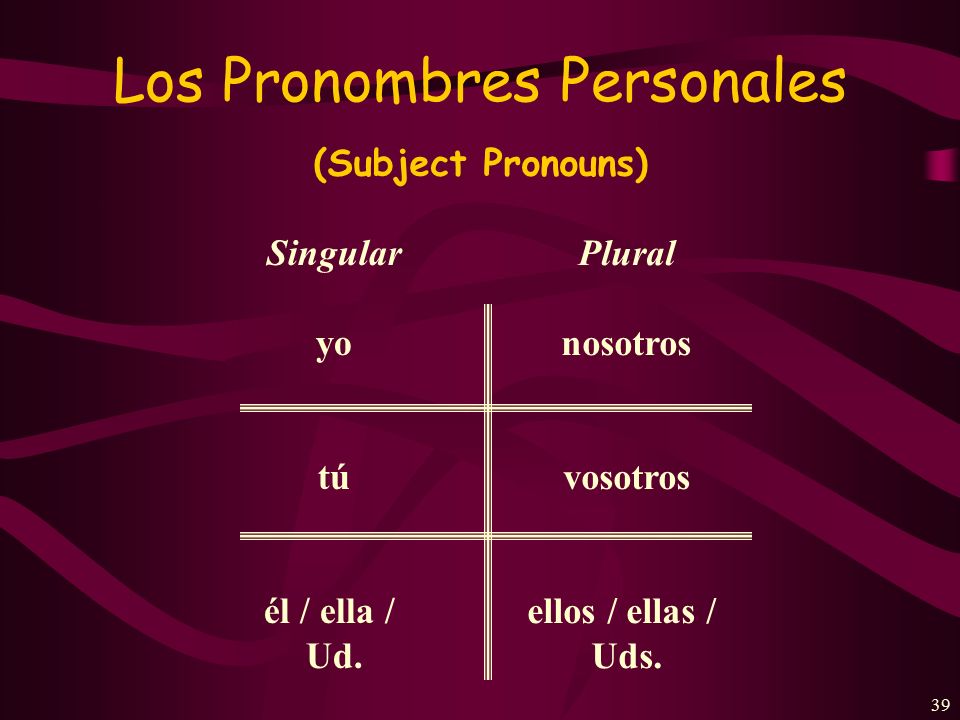 Los Pronombres Personales

(Subject Pronouns)

| Singular | Plural |
|---|---|
| yo | nosotros |
| tú | vosotros |
| él / ella / Ud. | ellos / ellas / Uds. |

39